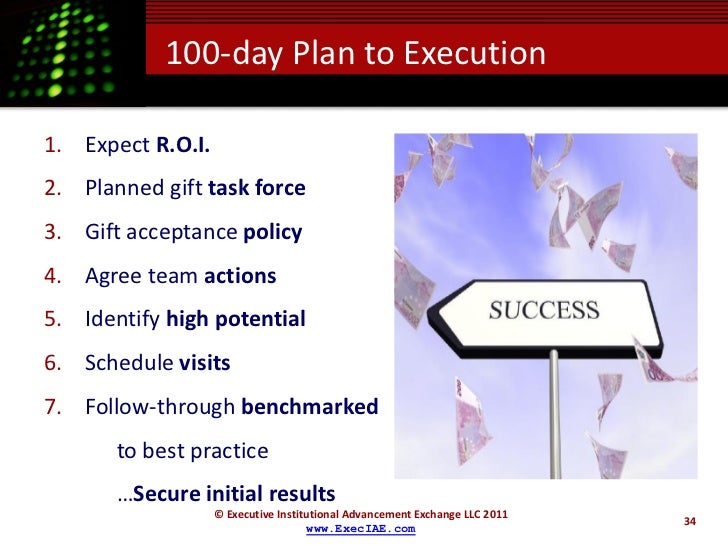 100-day Plan to Execution

1. Expect R.O.I.
2. Planned gift task force
3. Gift acceptance policy
4. Agree team actions
5. Identify high potential
6. Schedule visits
7. Follow-through benchmarked to best practice

…Secure initial results

SUCCESS

© Executive Institutional Advancement Exchange LLC 2011
www.ExecIAE.com

34